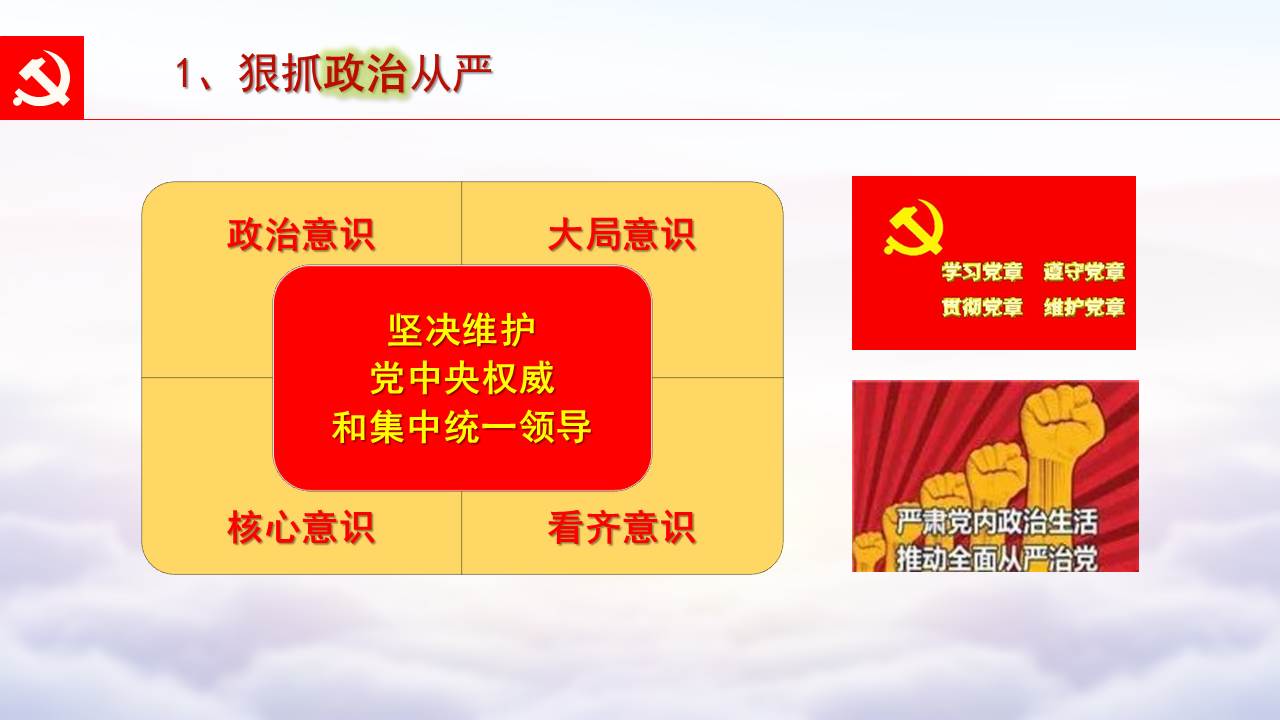 1、狠抓政治从严

政治意识

大局意识

坚决维护
党中央权威
和集中统一领导

核心意识

看齐意识

学习党章　遵守党章
贯彻党章　维护党章

严肃党内政治生活
推动全面从严治党